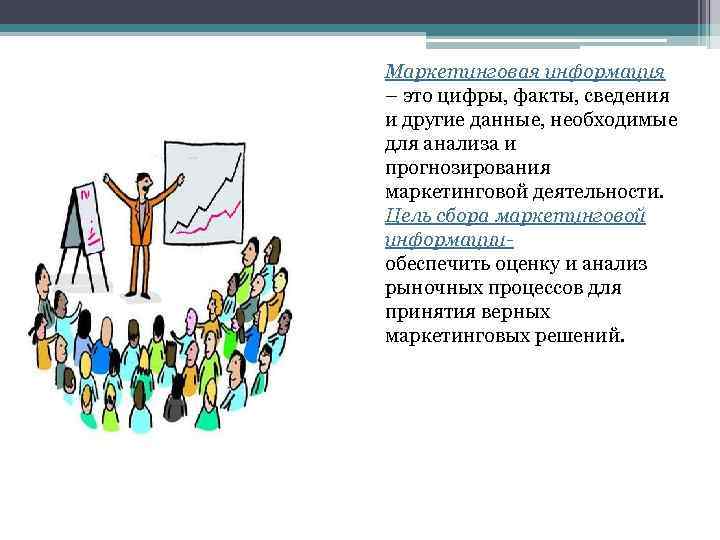 Маркетинговая информация – это цифры, факты, сведения и другие данные, необходимые для анализа и прогнозирования маркетинговой деятельности.

Цель сбора маркетинговой информации- обеспечить оценку и анализ рыночных процессов для принятия верных маркетинговых решений.